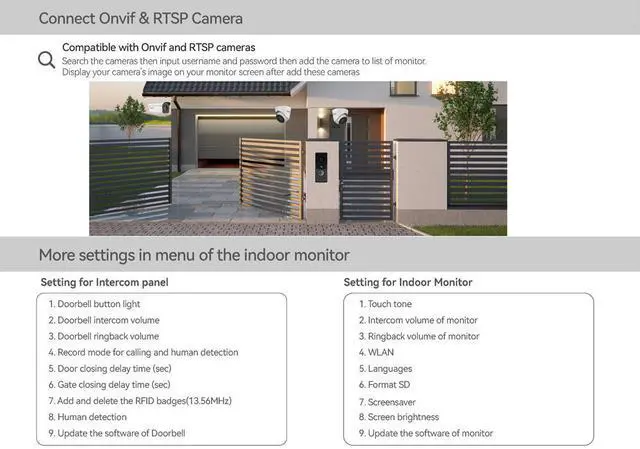 Connect Onvif & RTSP Camera

Compatible with Onvif and RTSP cameras
Search the cameras then input username and password then add the camera to list of monitor.
Display your camera's image on your monitor screen after add these cameras

More settings in menu of the indoor monitor

Setting for Intercom panel

1. Doorbell button light
2. Doorbell intercom volume
3. Doorbell ringback volume
4. Record mode for calling and human detection
5. Door closing delay time (sec)
6. Gate closing delay time (sec)
7. Add and delete the RFID badges(13.56MHz)
8. Human detection
9. Update the software of Doorbell

Setting for Indoor Monitor

1. Touch tone
2. Intercom volume of monitor
3. Ringback volume of monitor
4. WLAN
5. Languages
6. Format SD
7. Screensaver
8. Screen brightness
9. Update the software of monitor